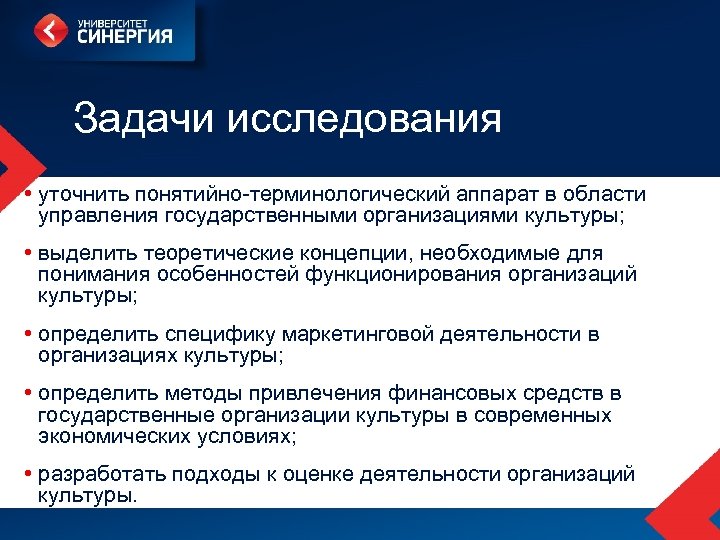 УНИВЕРСИТЕТ
СИНЕРГИЯ

Задачи исследования

• уточнить понятийно-терминологический аппарат в области управления государственными организациями культуры;

• выделить теоретические концепции, необходимые для понимания особенностей функционирования организаций культуры;

• определить специфику маркетинговой деятельности в организациях культуры;

• определить методы привлечения финансовых средств в государственные организации культуры в современных экономических условиях;

• разработать подходы к оценке деятельности организаций культуры.